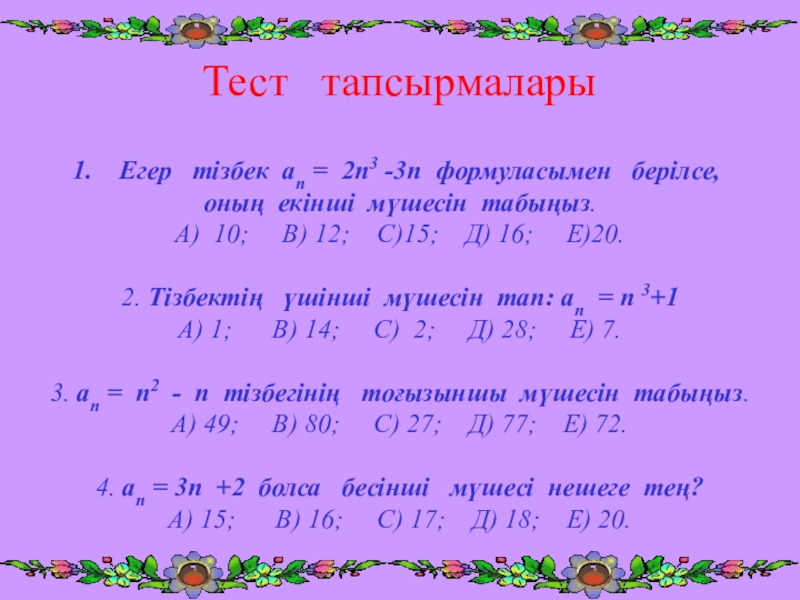 Тест тапсырмалары

1. Егер тізбек $a_n = 2n^3 - 3n$ формуласымен берілсе, оның екінші мүшесін табыңыз.
А) 10; В) 12; С)15; Д) 16; Е)20.

2. Тізбектің үшінші мүшесін тап: $a_n = n^3+1$
А) 1; В) 14; С) 2; Д) 28; Е) 7.

3. $a_n = n^2 - n$ тізбегінің тоғызыншы мүшесін табыңыз.
А) 49; В) 80; С) 27; Д) 77; Е) 72.

4. $a_n = 3n + 2$ болса бесінші мүшесі нешеге тең?
А) 15; В) 16; С) 17; Д) 18; Е) 20.